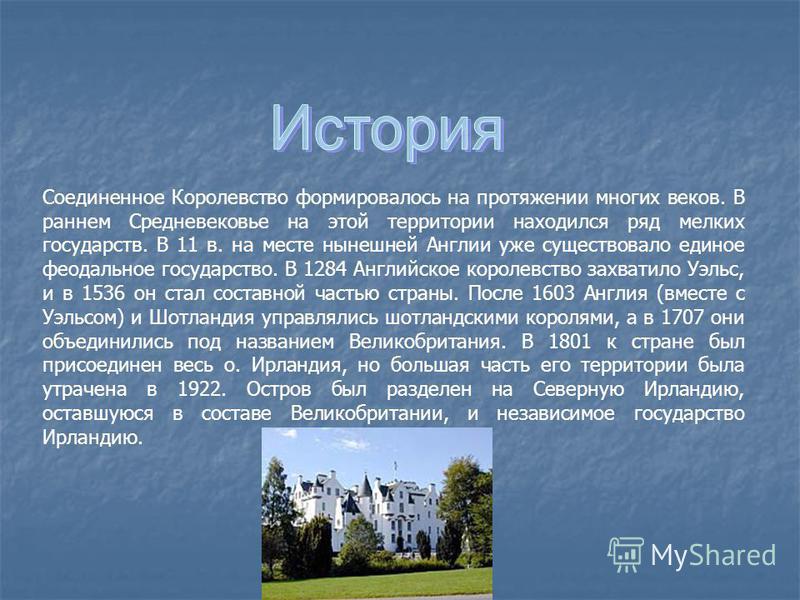 История

Соединенное Королевство формировалось на протяжении многих веков. В раннем Средневековье на этой территории находился ряд мелких государств. В 11 в. на месте нынешней Англии уже существовало единое феодальное государство. В 1284 Английское королевство захватило Уэльс, и в 1536 он стал составной частью страны. После 1603 Англия (вместе с Уэльсом) и Шотландия управлялись шотландскими королями, а в 1707 они объединились под названием Великобритания. В 1801 к стране был присоединен весь о. Ирландия, но большая часть его территории была утрачена в 1922. Остров был разделен на Северную Ирландию, оставшуюся в составе Великобритании, и независимое государство Ирландию.

MyShared